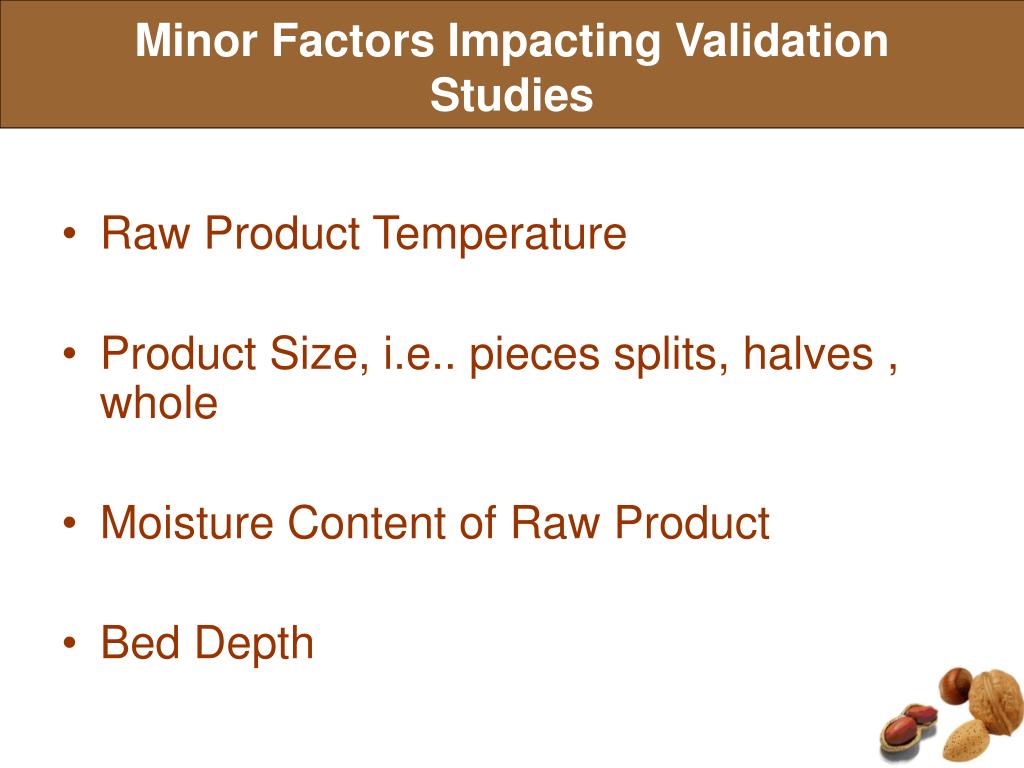 Minor Factors Impacting Validation Studies

• Raw Product Temperature

• Product Size, i.e.. pieces splits, halves , whole

• Moisture Content of Raw Product

• Bed Depth